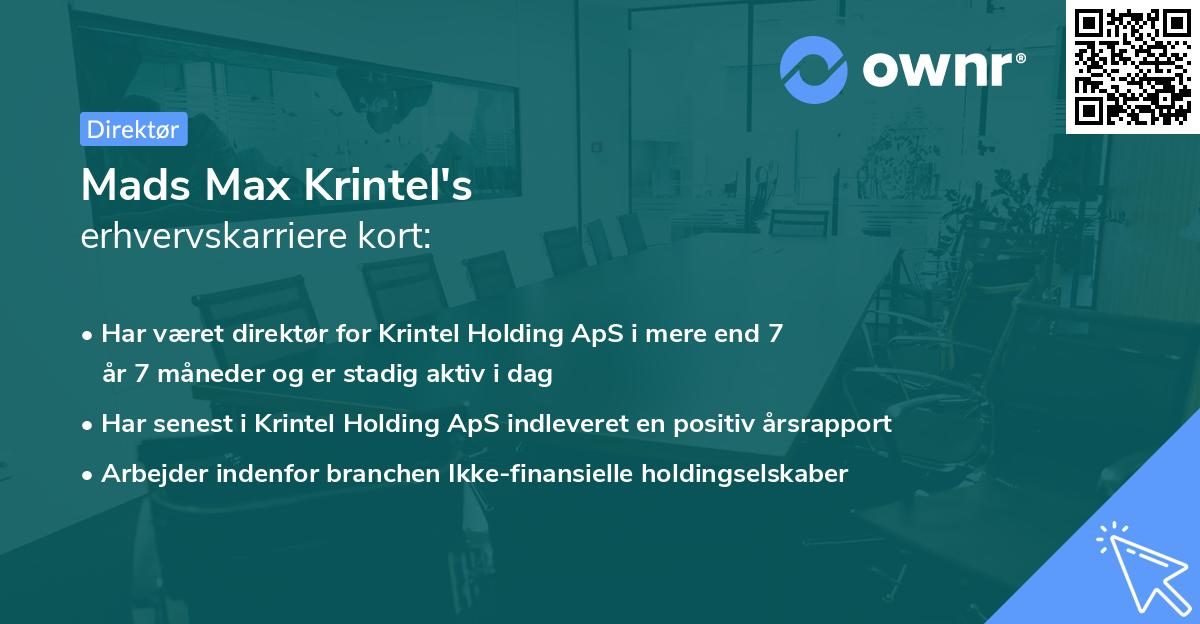 ownr®

Direktør

Mads Max Krintel's
erhvervskarriere kort:

• Har været direktør for Krintel Holding ApS i mere end 7 år 7 måneder og er stadig aktiv i dag

• Har senest i Krintel Holding ApS indleveret en positiv årsrapport

• Arbejder indenfor branchen Ikke-finansielle holdingselskaber